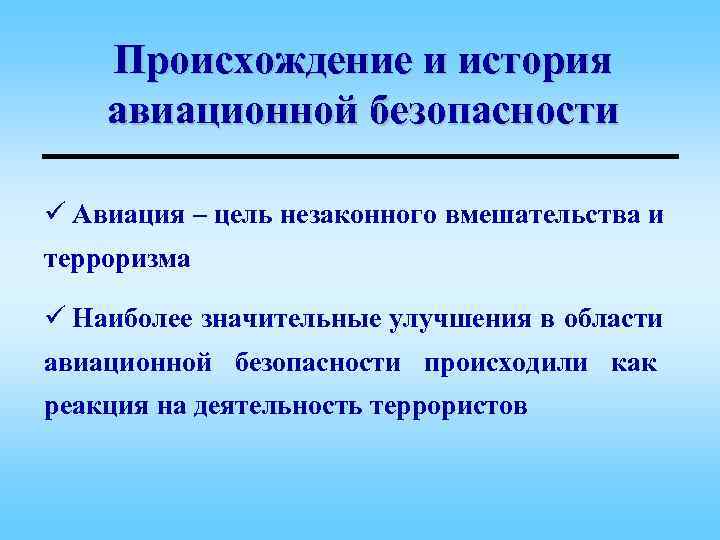 Происхождение и история авиационной безопасности

✓ Авиация – цель незаконного вмешательства и терроризма

✓ Наиболее значительные улучшения в области авиационной безопасности происходили как реакция на деятельность террористов